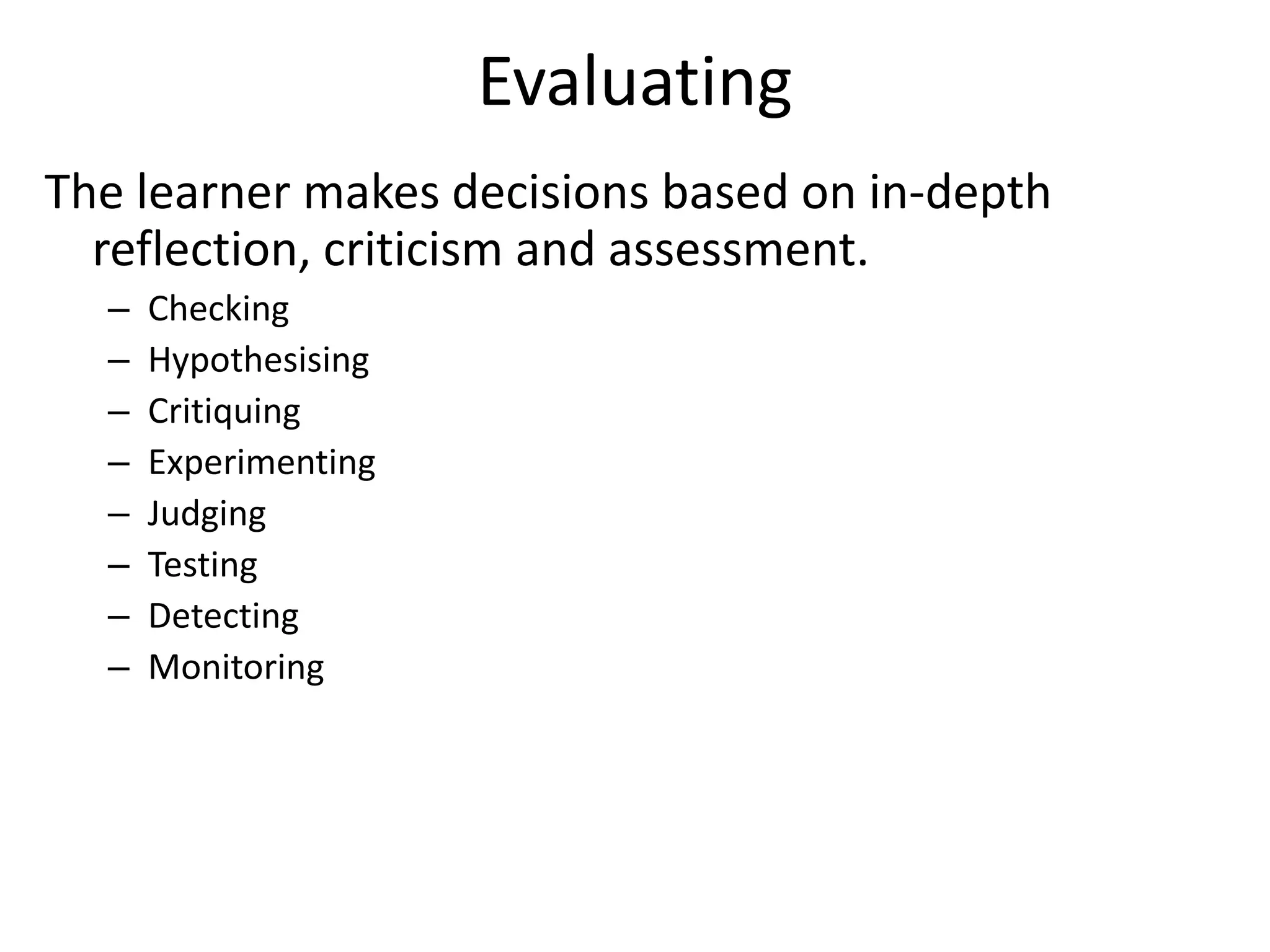 Evaluating

The learner makes decisions based on in-depth reflection, criticism and assessment.

– Checking
– Hypothesising
– Critiquing
– Experimenting
– Judging
– Testing
– Detecting
– Monitoring